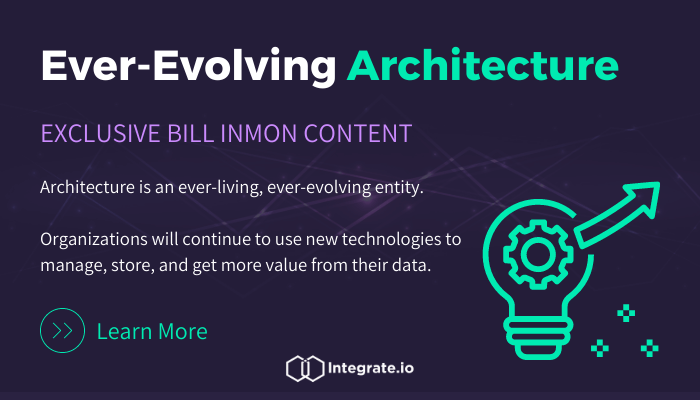 Ever-Evolving Architecture

EXCLUSIVE BILL INMON CONTENT

Architecture is an ever-living, ever-evolving entity.

Organizations will continue to use new technologies to manage, store, and get more value from their data.

Learn More

Integrate.io